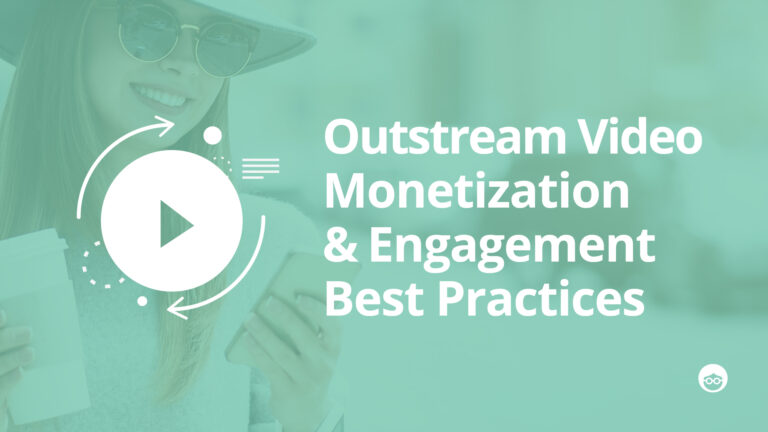 Outstream Video Monetization & Engagement Best Practices